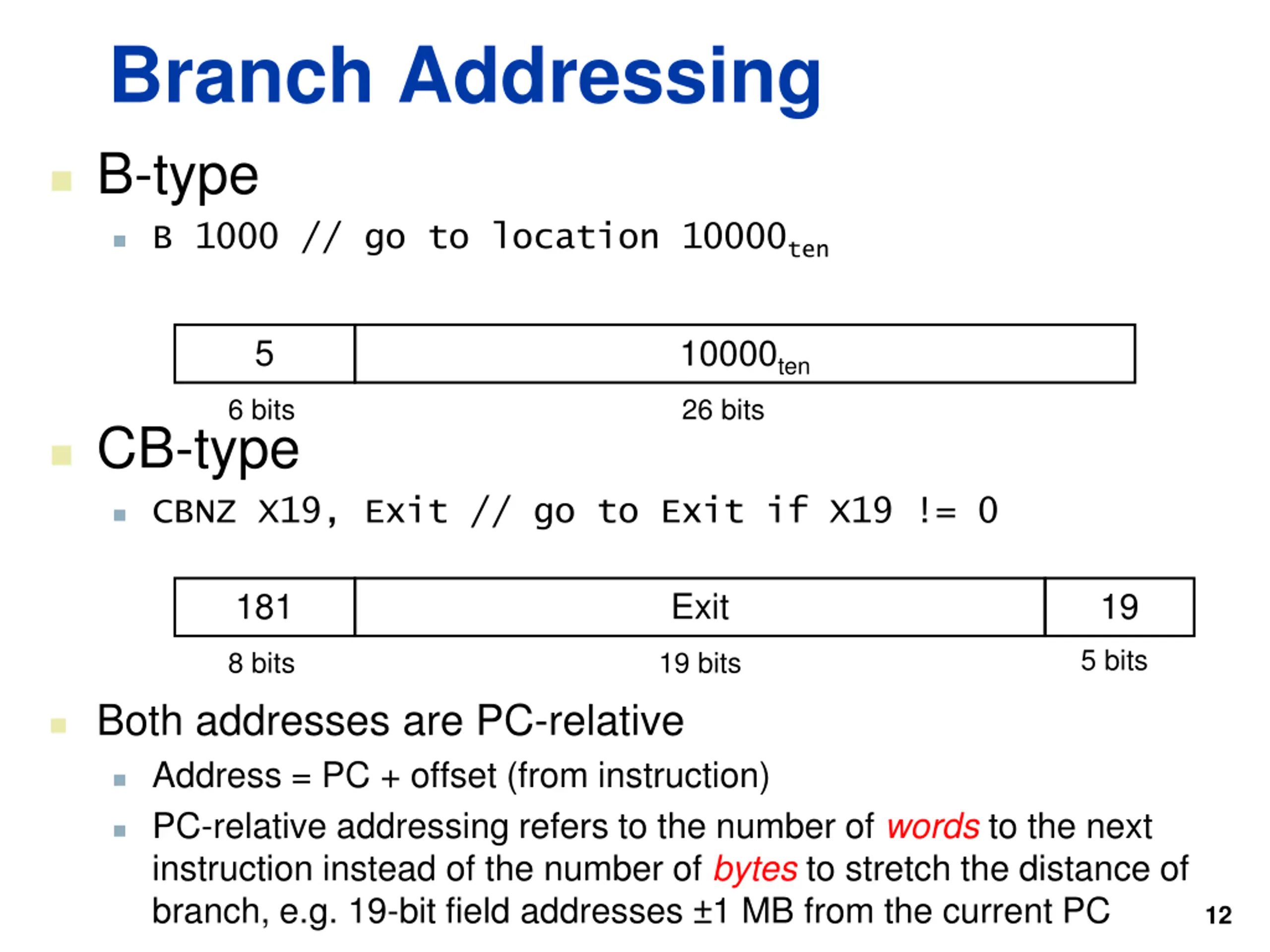 Branch Addressing

B-type

B 1000 // go to location $10000_{ten}$

| 5 | $10000_{ten}$ |
|---|---|
| 6 bits | 26 bits |

CB-type

CBNZ X19, Exit // go to Exit if X19 != 0

| 181 | Exit | 19 |
|---|---|---|
| 8 bits | 19 bits | 5 bits |

Both addresses are PC-relative

Address = PC + offset (from instruction)

PC-relative addressing refers to the number of words to the next instruction instead of the number of bytes to stretch the distance of branch, e.g. 19-bit field addresses ±1 MB from the current PC

12